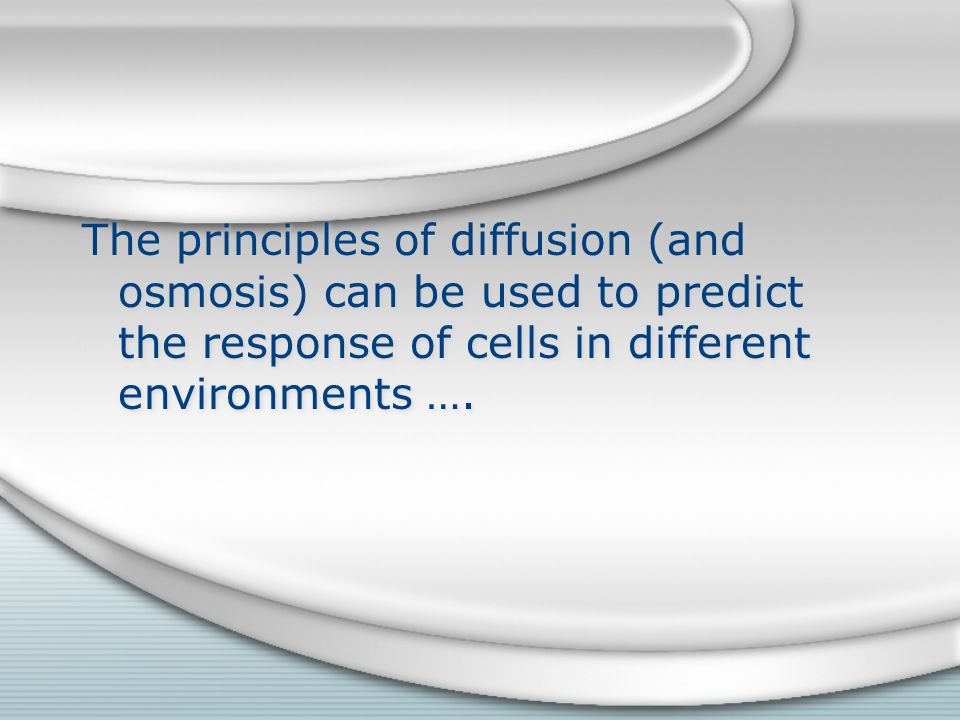 The principles of diffusion (and osmosis) can be used to predict the response of cells in different environments ….